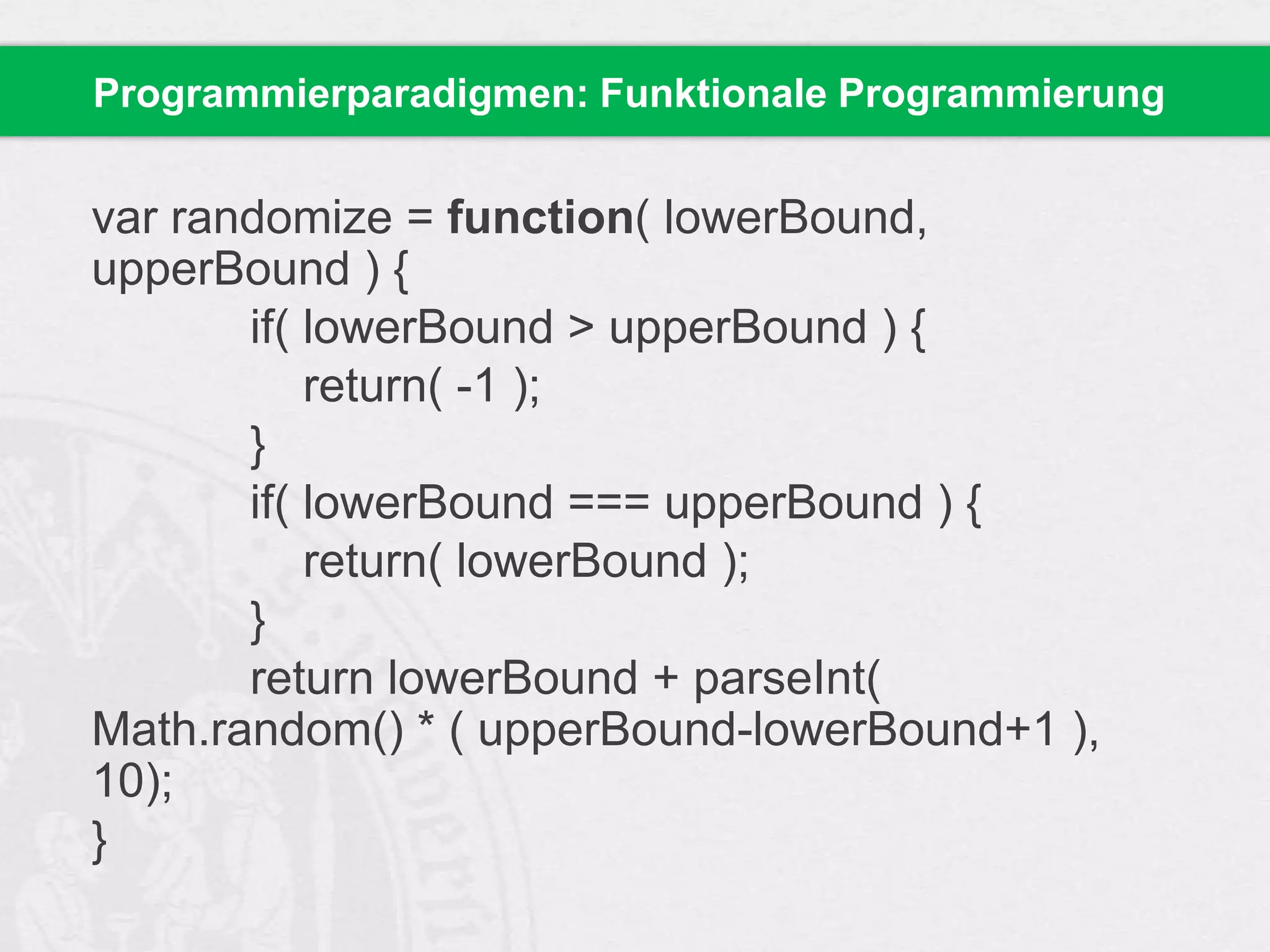 Programmierparadigmen: Funktionale Programmierung

var randomize = function( lowerBound, upperBound ) {
if( lowerBound > upperBound ) {
return( -1 );
}
if( lowerBound === upperBound ) {
return( lowerBound );
}
return lowerBound + parseInt( Math.random() * ( upperBound-lowerBound+1 ), 10);
}